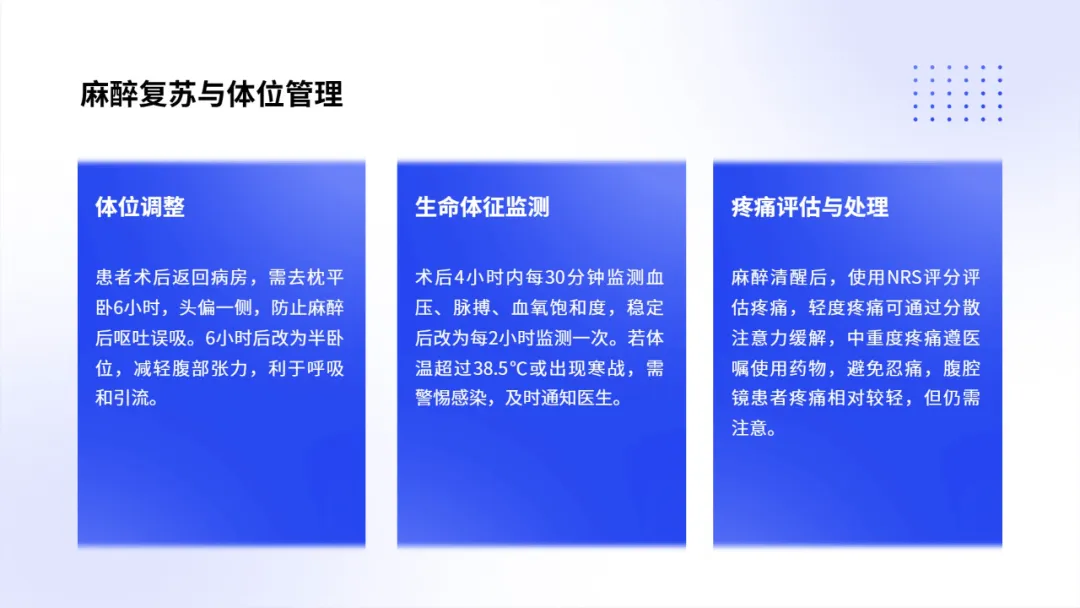 麻醉复苏与体位管理

体位调整

患者术后返回病房，需去枕平卧6小时，头偏一侧，防止麻醉后呕吐误吸。6小时后改为半卧位，减轻腹部张力，利于呼吸和引流。

生命体征监测

术后4小时内每30分钟监测血压、脉搏、血氧饱和度，稳定后改为每2小时监测一次。若体温超过38.5℃或出现寒战，需警惕感染，及时通知医生。

疼痛评估与处理

麻醉清醒后，使用NRS评分评估疼痛，轻度疼痛可通过分散注意力缓解，中重度疼痛遵医嘱使用药物，避免忍痛，腹腔镜患者疼痛相对较轻，但仍需注意。